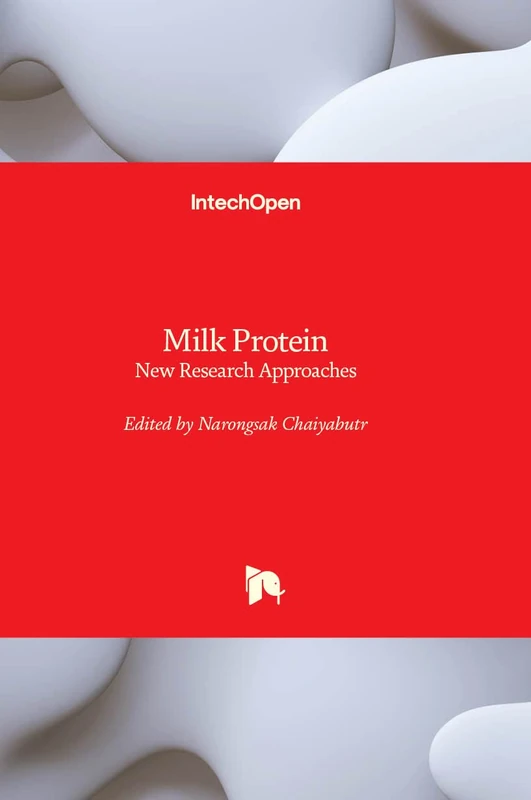 IntechOpen

Milk Protein
New Research Approaches

Edited by Narongsak Chaiyabutr